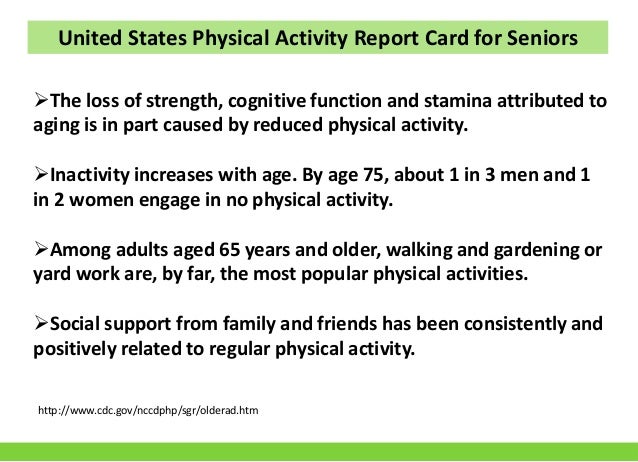 United States Physical Activity Report Card for Seniors

➢The loss of strength, cognitive function and stamina attributed to aging is in part caused by reduced physical activity.

➢Inactivity increases with age. By age 75, about 1 in 3 men and 1 in 2 women engage in no physical activity.

➢Among adults aged 65 years and older, walking and gardening or yard work are, by far, the most popular physical activities.

➢Social support from family and friends has been consistently and positively related to regular physical activity.

http://www.cdc.gov/nccdphp/sgr/olderad.htm